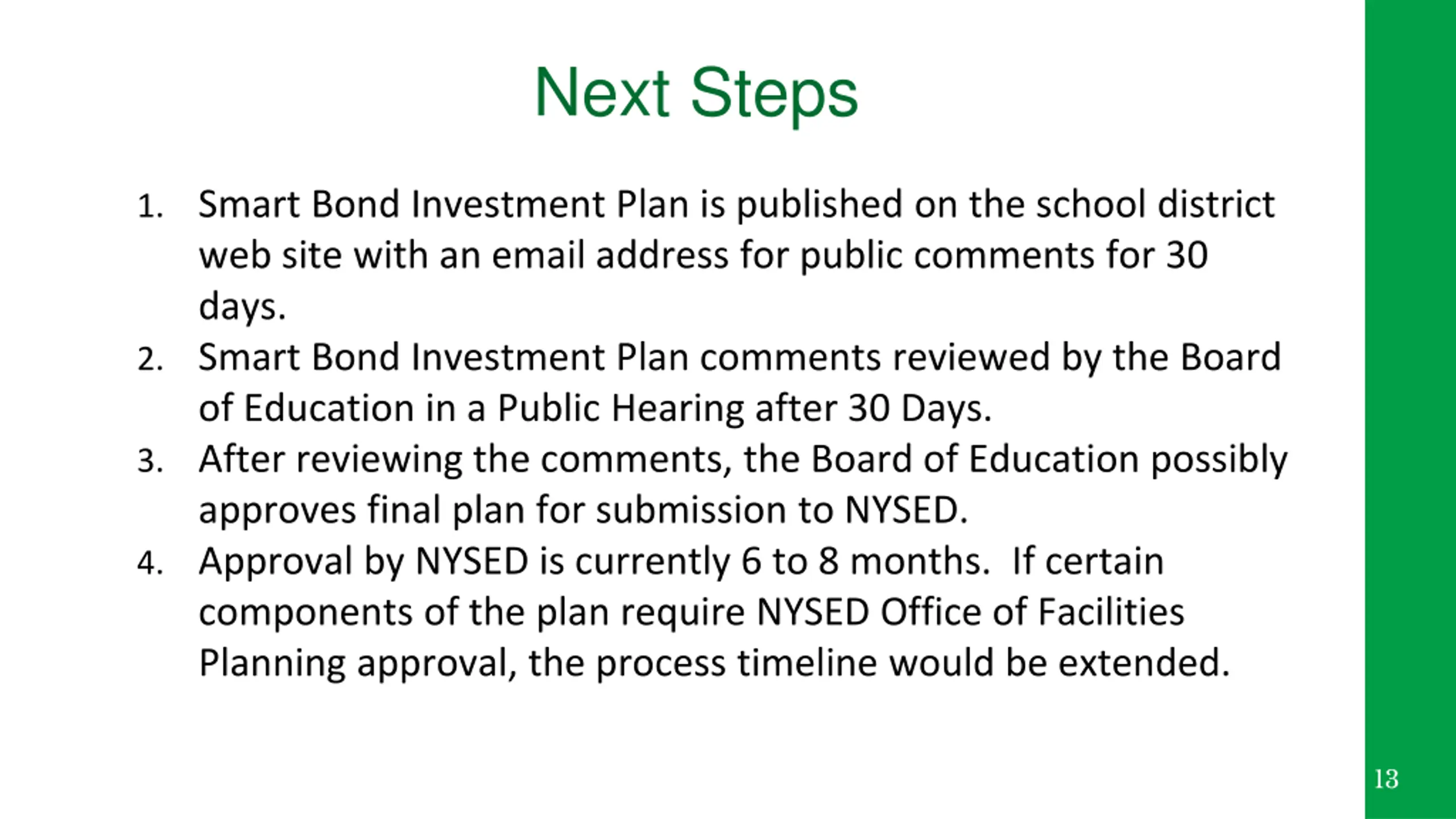 Next Steps

1. Smart Bond Investment Plan is published on the school district web site with an email address for public comments for 30 days.
2. Smart Bond Investment Plan comments reviewed by the Board of Education in a Public Hearing after 30 Days.
3. After reviewing the comments, the Board of Education possibly approves final plan for submission to NYSED.
4. Approval by NYSED is currently 6 to 8 months. If certain components of the plan require NYSED Office of Facilities Planning approval, the process timeline would be extended.

13